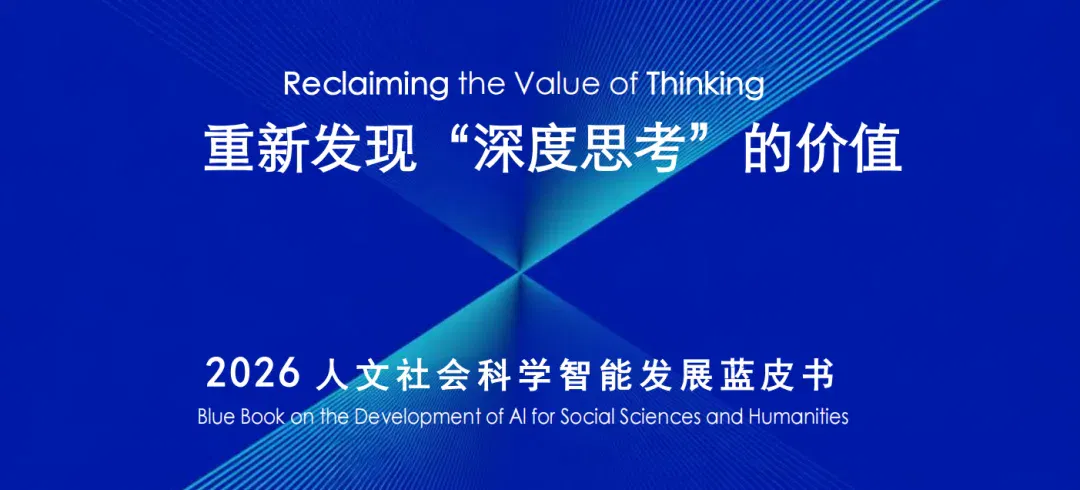 Reclaiming the Value of Thinking
重新发现“深度思考”的价值

2026 人文社会科学智能发展蓝皮书
Blue Book on the Development of AI for Social Sciences and Humanities